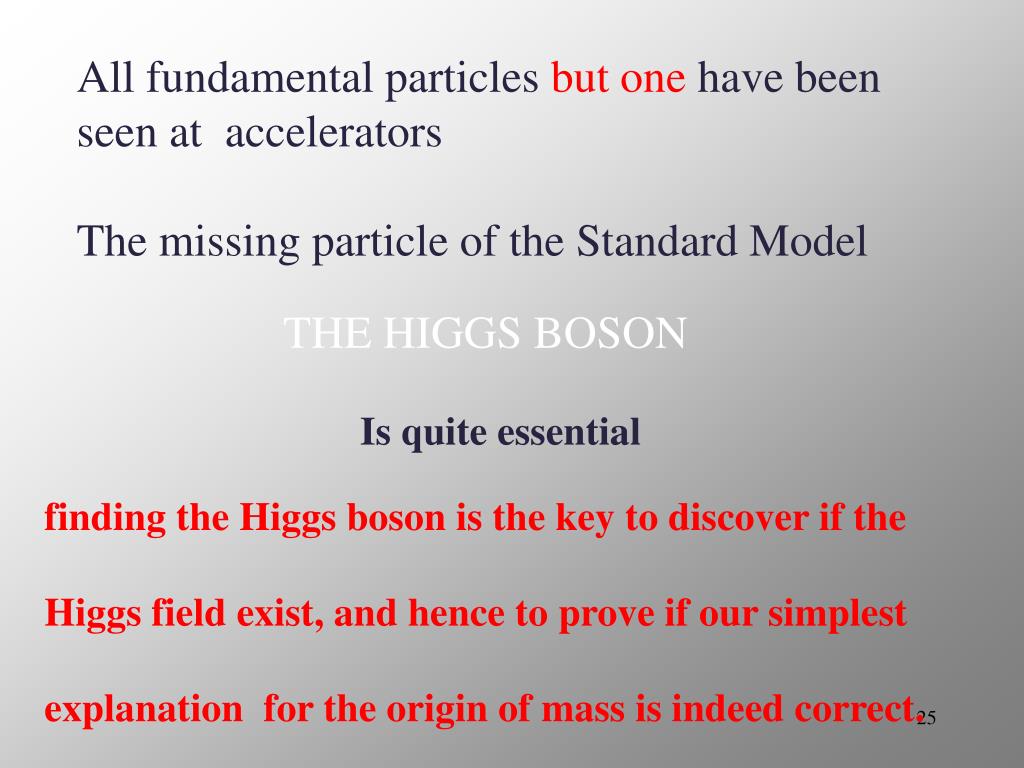 All fundamental particles but one have been seen at accelerators

The missing particle of the Standard Model

THE HIGGS BOSON

Is quite essential

finding the Higgs boson is the key to discover if the

Higgs field exist, and hence to prove if our simplest

explanation for the origin of mass is indeed correct.

25